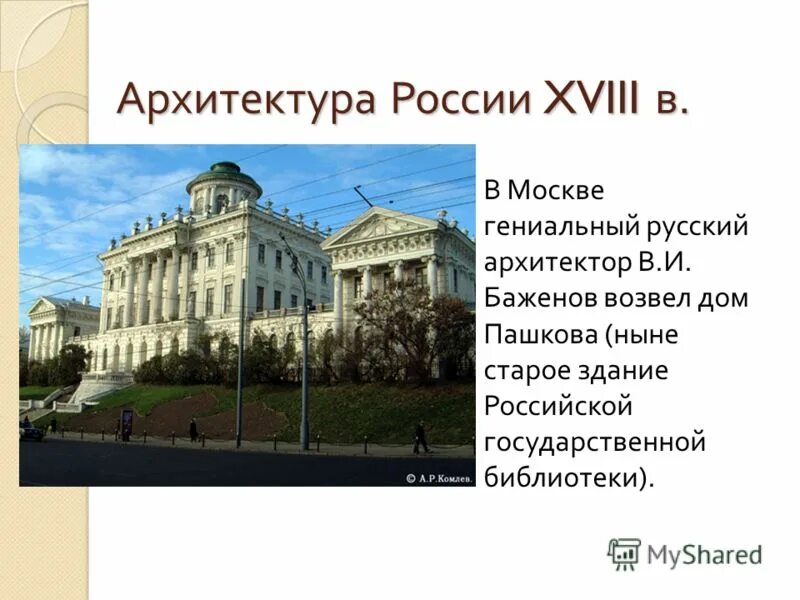 Архитектура России XVIII в.

© А.Р.Комлев.

В Москве гениальный русский архитектор В.И. Баженов возвел дом Пашкова (ныне старое здание Российской государственной библиотеки).

MyShared